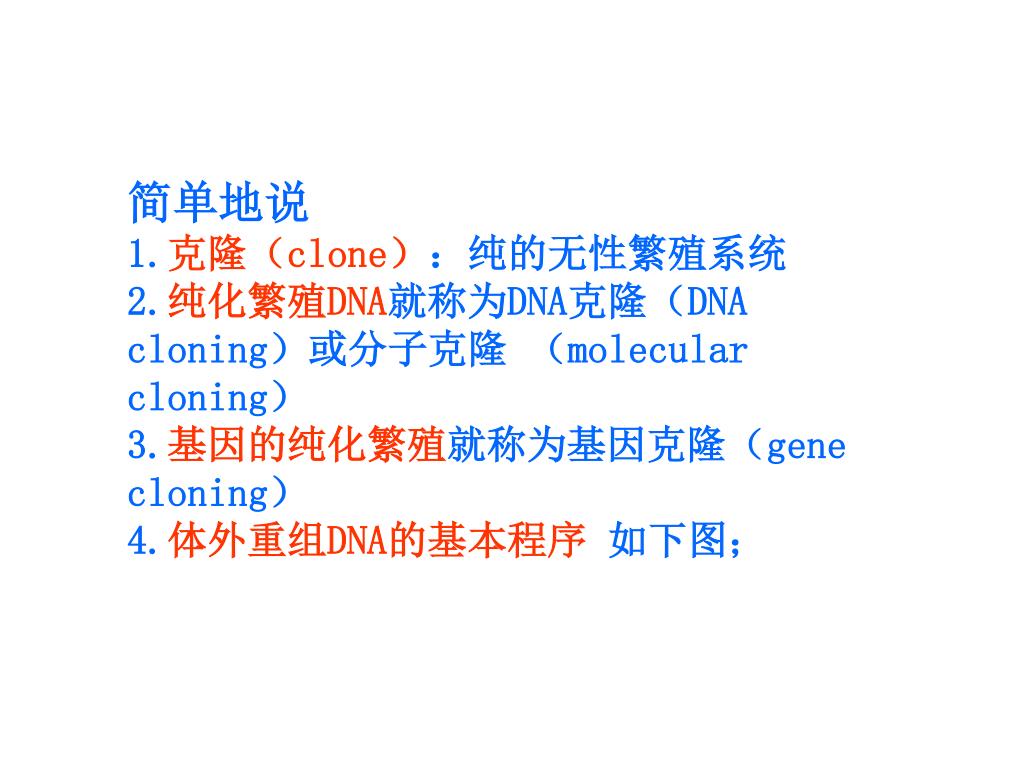 简单地说
1.克隆（clone）：纯的无性繁殖系统
2.纯化繁殖DNA就称为DNA克隆（DNA cloning）或分子克隆 （molecular cloning）
3.基因的纯化繁殖就称为基因克隆（gene cloning）
4.体外重组DNA的基本程序 如下图；